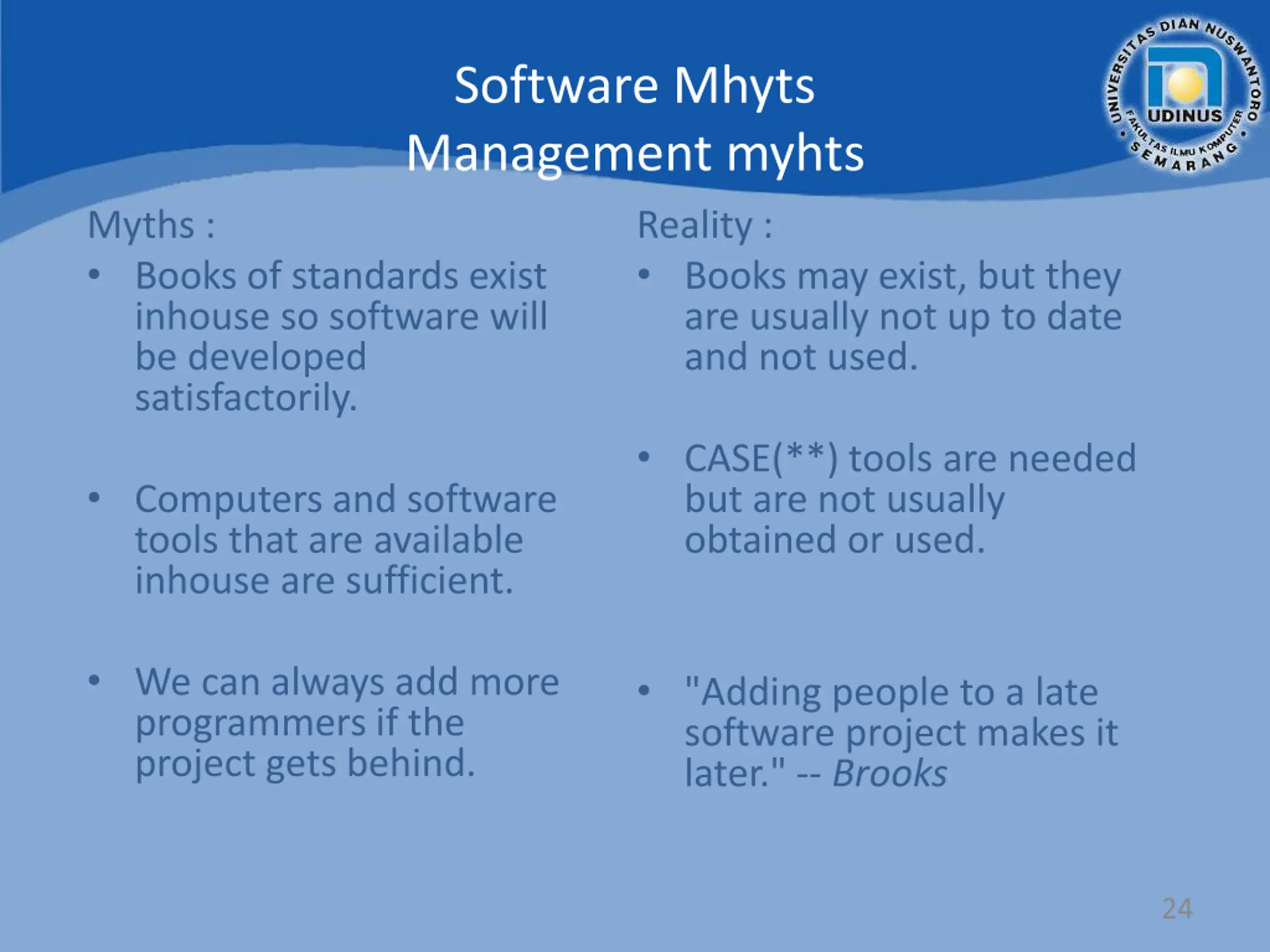 Software Mhyts
Management myhts

UNIVERSITAS DIAN NUSWANTORO
UDINUS
FAKULTAS ILMU KOMPUTER
SEMARANG

Myths :

• Books of standards exist inhouse so software will be developed satisfactorily.

• Computers and software tools that are available inhouse are sufficient.

• We can always add more programmers if the project gets behind.

Reality :

• Books may exist, but they are usually not up to date and not used.

• CASE(**) tools are needed but are not usually obtained or used.

• "Adding people to a late software project makes it later." -- Brooks

24